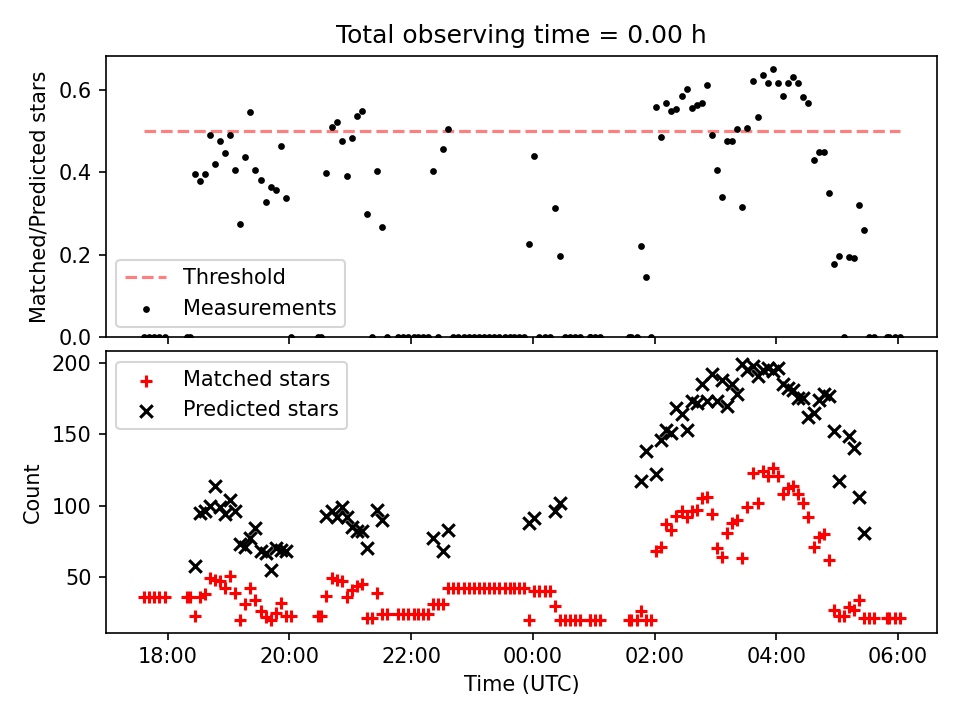 Total observing time = 0.00 h

Matched/Predicted stars

0.6
0.4
0.2
0.0

Threshold
Measurements

Count

200
150
100
50

Matched stars
Predicted stars

18:00
20:00
22:00
00:00
02:00
04:00
06:00

Time (UTC)